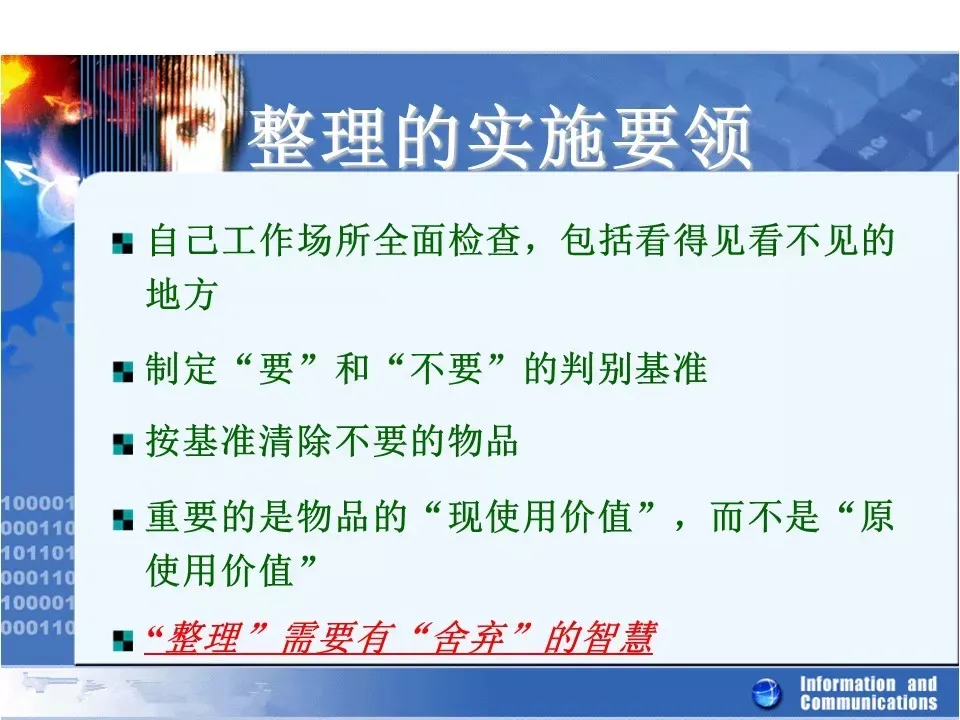 整理的实施要领

自己工作场所全面检查，包括看得见看不见的地方

制定“要”和“不要”的判别基准

按基准清除不要的物品

重要的是物品的“现使用价值”，而不是“原使用价值”

“整理”需要有“舍弃”的智慧

100001
000110
101101
000110
100001
000110

Information and Communications